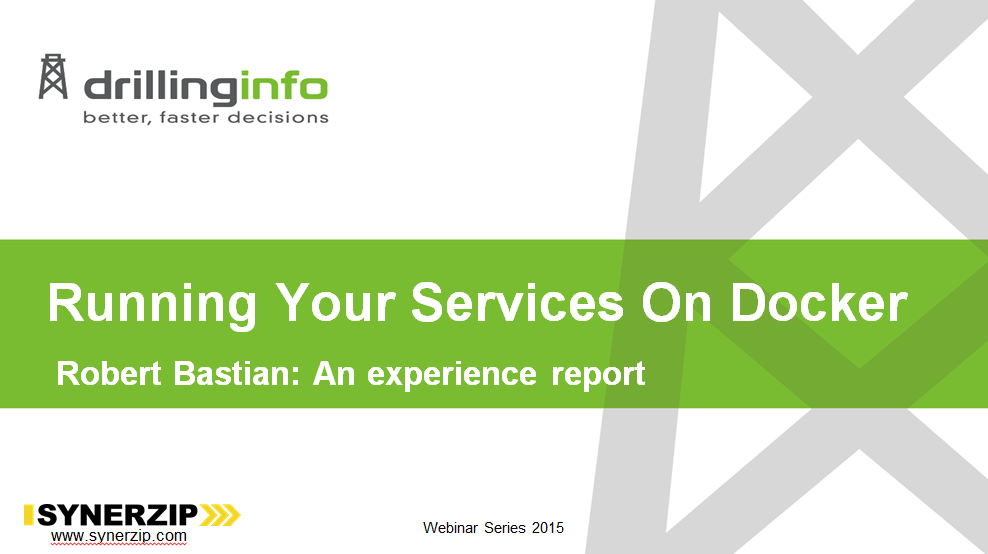 drillinginfo
better, faster decisions

Running Your Services On Docker

Robert Bastian: An experience report

SYNERZIP
www.synerzip.com

Webinar Series 2015